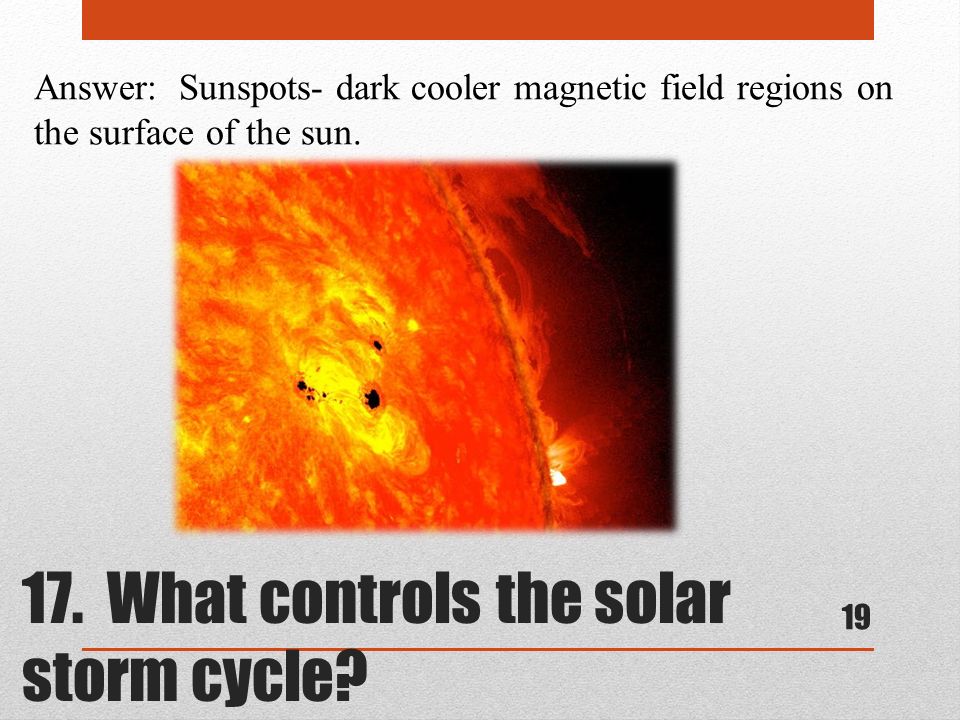 Answer: Sunspots- dark cooler magnetic field regions on the surface of the sun.

17. What controls the solar storm cycle?

19